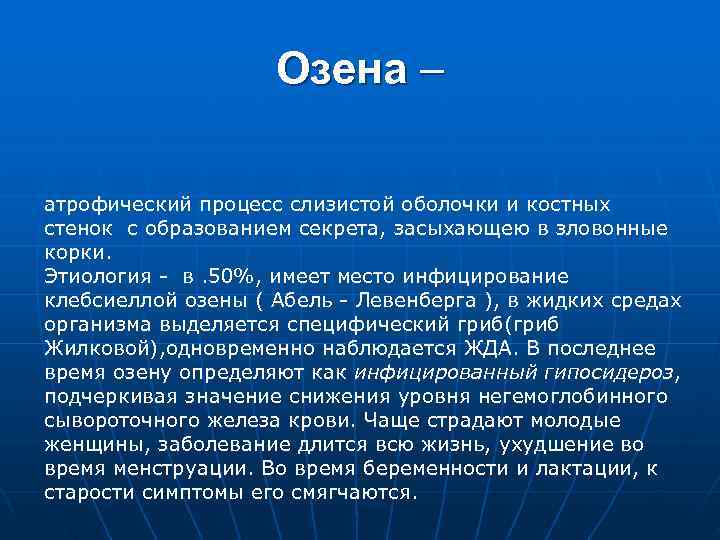 Озена –

атрофический процесс слизистой оболочки и костных стенок  с образованием секрета, засыхающею в зловонные корки.
Этиология -  в .50%, имеет место инфицирование клебсиеллой озены ( Абель - Левенберга ), в жидких средах организма выделяется специфический гриб(гриб Жилковой),одновременно наблюдается ЖДА. В последнее время озену определяют как инфицированный гипосидероз, подчеркивая значение снижения уровня негемоглобинного сывороточного железа крови. Чаще страдают молодые женщины, заболевание длится всю жизнь, ухудшение во время менструации. Во время беременности и лактации, к старости симптомы его смягчаются.